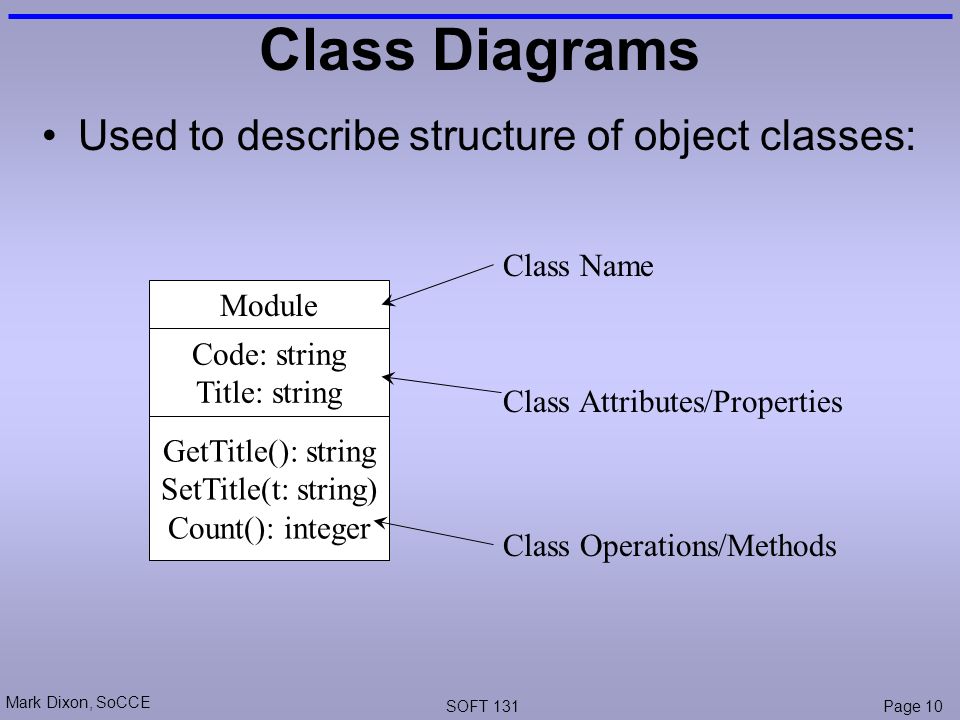 Class Diagrams

• Used to describe structure of object classes:

Module

Code: string
Title: string

GetTitle(): string
SetTitle(t: string)
Count(): integer

Class Name

Class Attributes/Properties

Class Operations/Methods

Mark Dixon, SoCCE

SOFT 131

Page 10